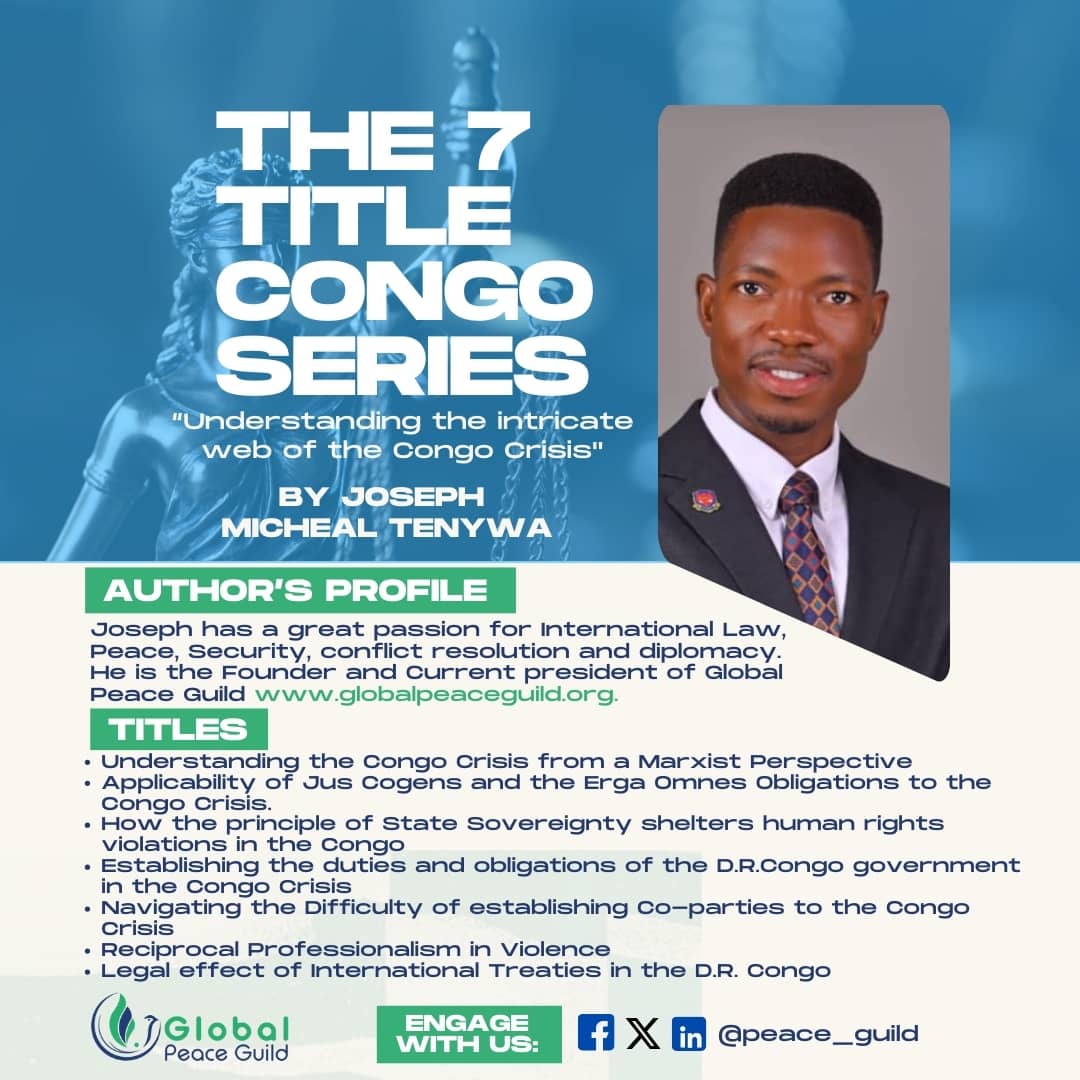 THE 7 TITLE CONGO SERIES

"Understanding the intricate web of the Congo Crisis"

BY JOSEPH MICHEAL TENYWA

AUTHOR'S PROFILE

Joseph has a great passion for International Law, Peace, Security, conflict resolution and diplomacy. He is the Founder and Current president of Global Peace Guild www.globalpeaceguild.org.

TITLES

• Understanding the Congo Crisis from a Marxist Perspective
• Applicability of Jus Cogens and the Erga Omnes Obligations to the Congo Crisis.
• How the principle of State Sovereignty shelters human rights violations in the Congo
• Establishing the duties and obligations of the D.R.Congo government in the Congo Crisis
• Navigating the Difficulty of establishing Co-parties to the Congo Crisis
• Reciprocal Professionalism in Violence
• Legal effect of International Treaties in the D.R. Congo

Global Peace Guild

ENGAGE WITH US:

@peace_guild